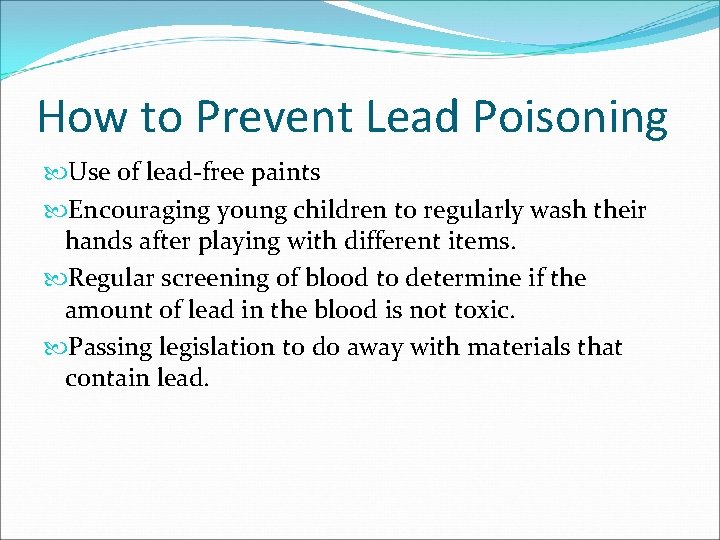 How to Prevent Lead Poisoning

Use of lead-free paints

Encouraging young children to regularly wash their hands after playing with different items.

Regular screening of blood to determine if the amount of lead in the blood is not toxic.

Passing legislation to do away with materials that contain lead.